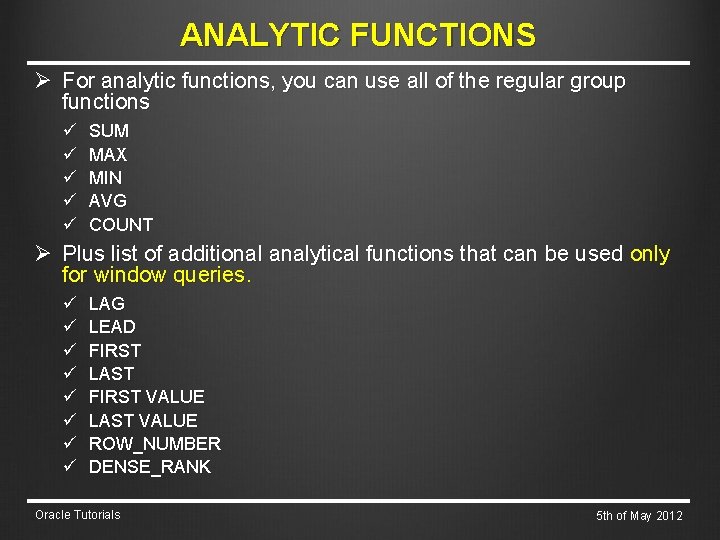 ANALYTIC FUNCTIONS

➢ For analytic functions, you can use all of the regular group functions

✓ SUM
✓ MAX
✓ MIN
✓ AVG
✓ COUNT

➢ Plus list of additional analytical functions that can be used only for window queries.

✓ LAG
✓ LEAD
✓ FIRST
✓ LAST
✓ FIRST VALUE
✓ LAST VALUE
✓ ROW_NUMBER
✓ DENSE_RANK

Oracle Tutorials

5th of May 2012